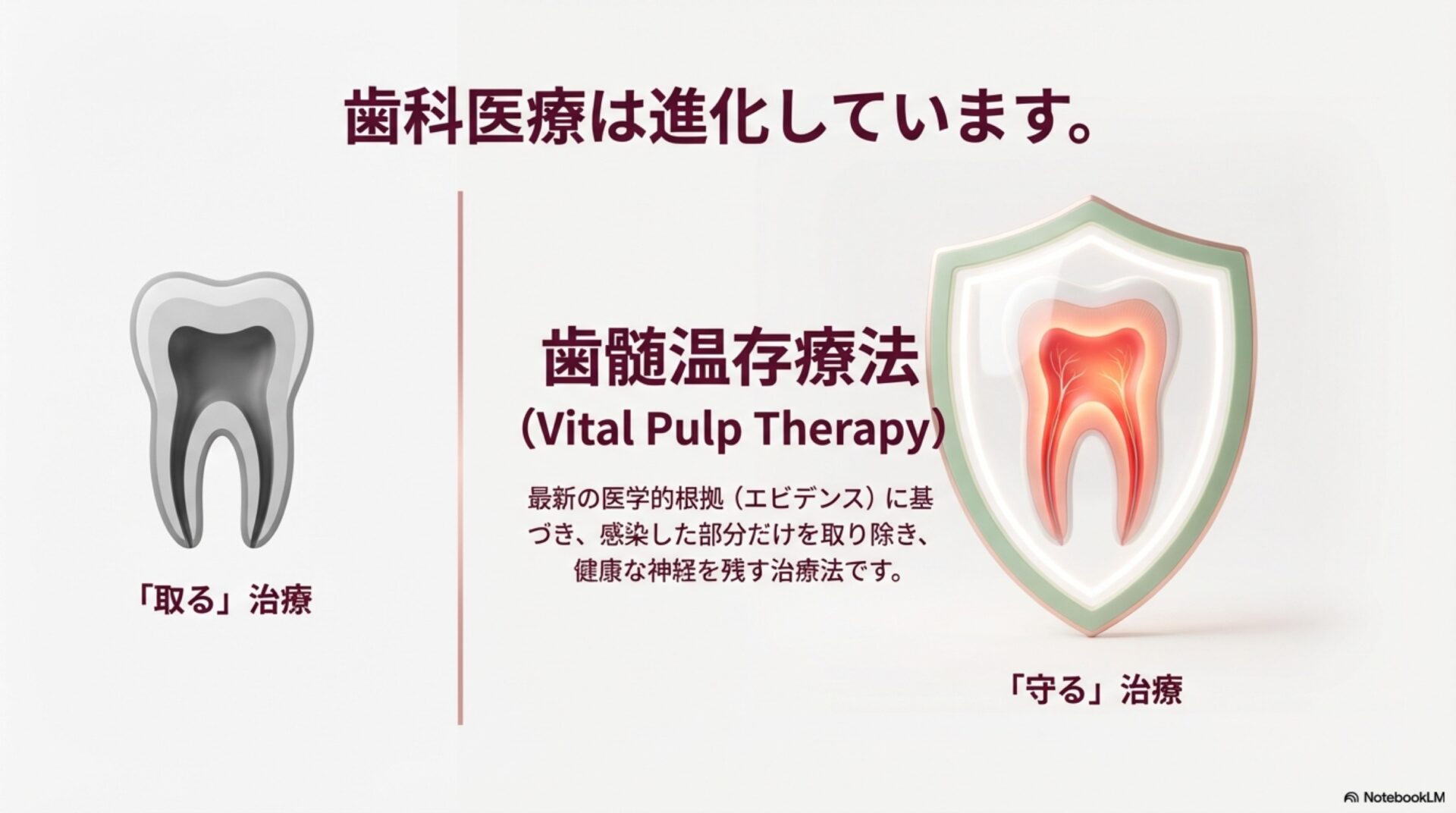 歯科医療は進化しています。

「取る」治療

歯髄温存療法
(Vital Pulp Therapy)

最新の医学的根拠（エビデンス）に基づき、感染した部分だけを取り除き、健康な神経を残す治療法です。

「守る」治療

NotebookLM